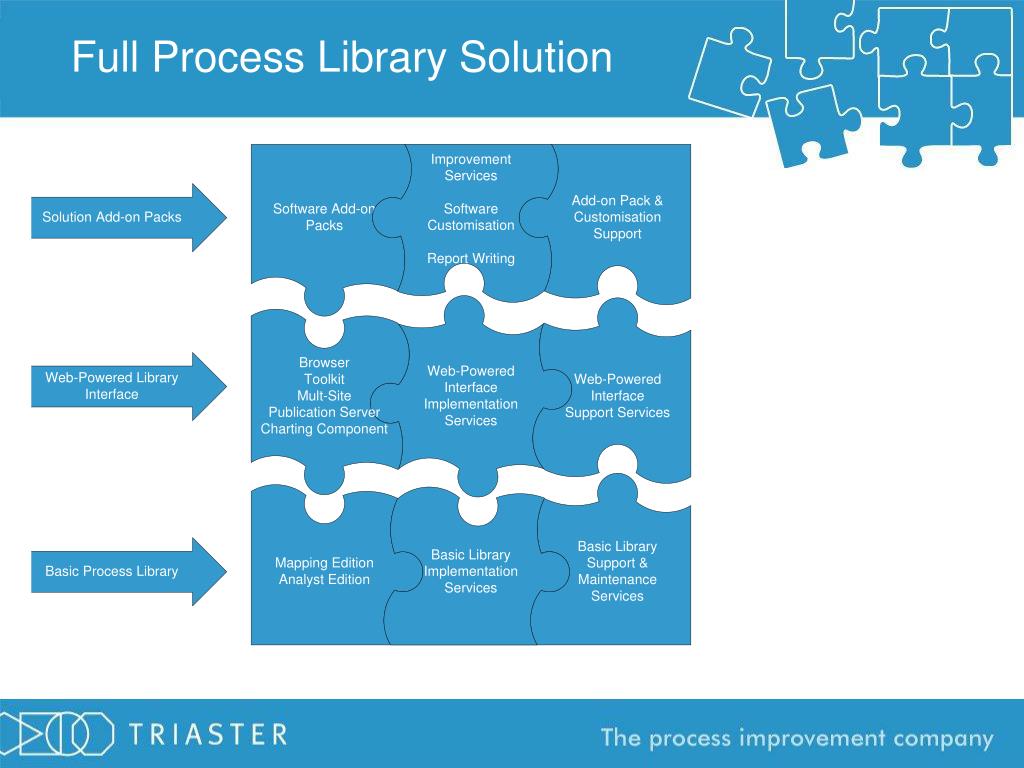 Full Process Library Solution

Solution Add-on Packs

Software Add-on Packs

Improvement Services

Software Customisation

Report Writing

Add-on Pack & Customisation Support

Web-Powered Library Interface

Browser Toolkit Mult-Site Publication Server Charting Component

Web-Powered Interface Implementation Services

Web-Powered Interface Support Services

Basic Process Library

Mapping Edition Analyst Edition

Basic Library Implementation Services

Basic Library Support & Maintenance Services

TRIASTER

The process improvement company